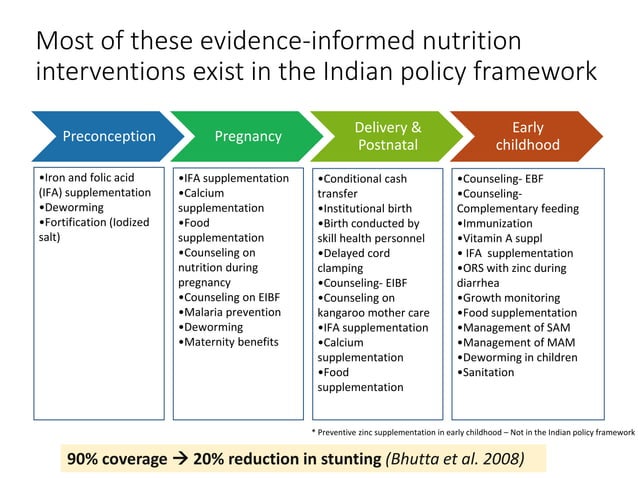 Most of these evidence-informed nutrition interventions exist in the Indian policy framework

Preconception

•Iron and folic acid (IFA) supplementation
•Deworming
•Fortification (Iodized salt)

Pregnancy

•IFA supplementation
•Calcium supplementation
•Food supplementation
•Counseling on nutrition during pregnancy
•Counseling on EIBF
•Malaria prevention
•Deworming
•Maternity benefits

Delivery & Postnatal

•Conditional cash transfer
•Institutional birth
•Birth conducted by skill health personnel
•Delayed cord clamping
•Counseling- EIBF
•Counseling on kangaroo mother care
•IFA supplementation
•Calcium supplementation
•Food supplementation

Early childhood

•Counseling- EBF
•Counseling- Complementary feeding
•Immunization
•Vitamin A suppl
• IFA supplementation
•ORS with zinc during diarrhea
•Growth monitoring
•Food supplementation
•Management of SAM
•Management of MAM
•Deworming in children
•Sanitation

* Preventive zinc supplementation in early childhood – Not in the Indian policy framework

90% coverage → 20% reduction in stunting (Bhutta et al. 2008)